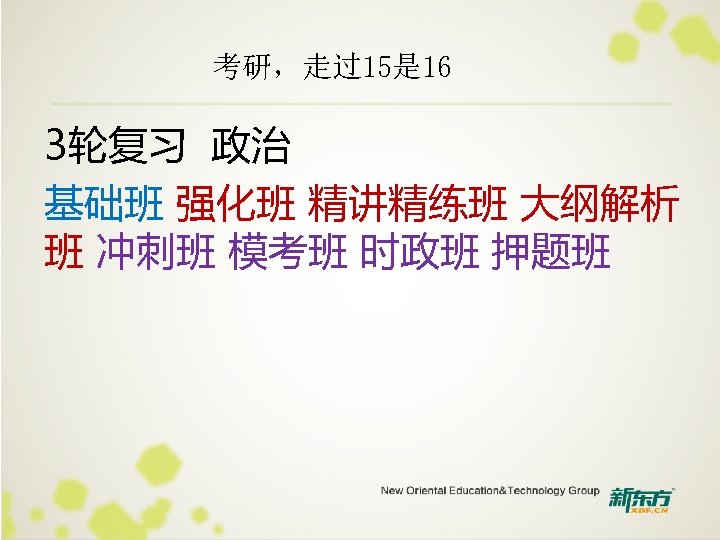 考研，走过15是16

3轮复习 政治

基础班 强化班 精讲精练班 大纲解析班 冲刺班 模考班 时政班 押题班

New Oriental Education&Technology Group 新东方 XDF.CN